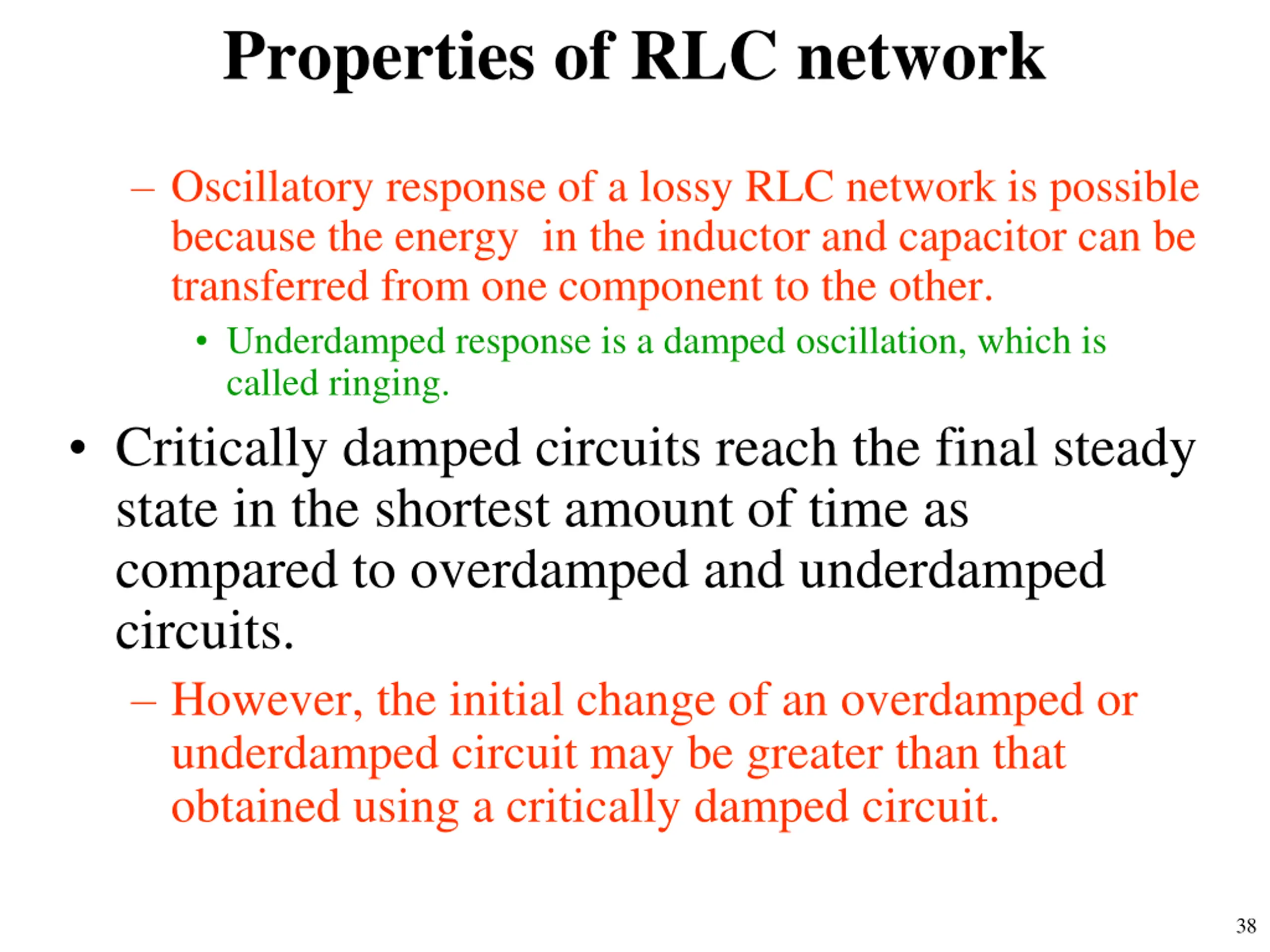 Properties of RLC network

– Oscillatory response of a lossy RLC network is possible because the energy in the inductor and capacitor can be transferred from one component to the other.

• Underdamped response is a damped oscillation, which is called ringing.

• Critically damped circuits reach the final steady state in the shortest amount of time as compared to overdamped and underdamped circuits.

– However, the initial change of an overdamped or underdamped circuit may be greater than that obtained using a critically damped circuit.

38